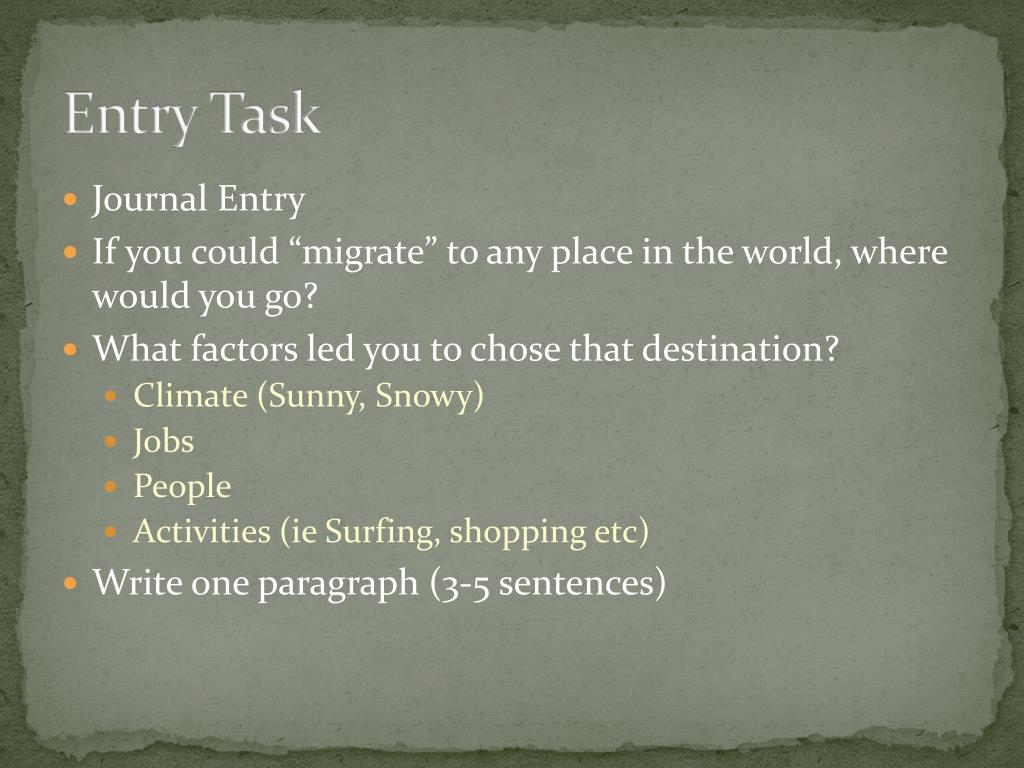 Entry Task

- Journal Entry
- If you could “migrate” to any place in the world, where would you go?
- What factors led you to chose that destination?
  - Climate (Sunny, Snowy)
  - Jobs
  - People
  - Activities (ie Surfing, shopping etc)
- Write one paragraph (3-5 sentences)